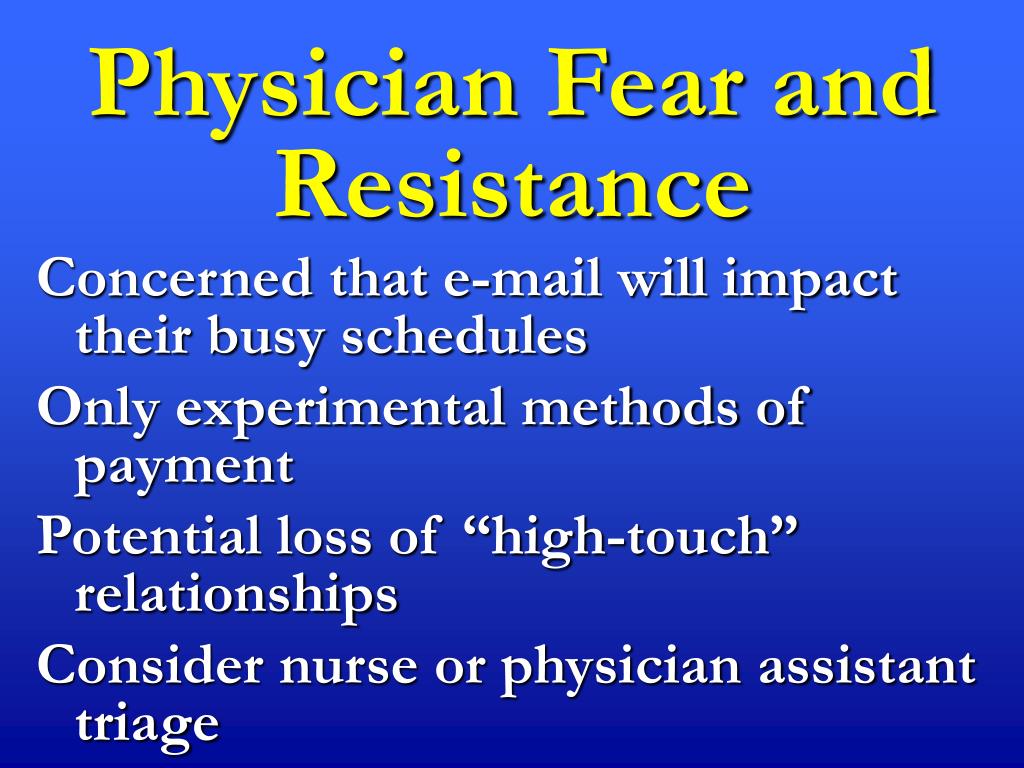 Physician Fear and Resistance

Concerned that e-mail will impact their busy schedules

Only experimental methods of payment

Potential loss of “high-touch” relationships

Consider nurse or physician assistant triage